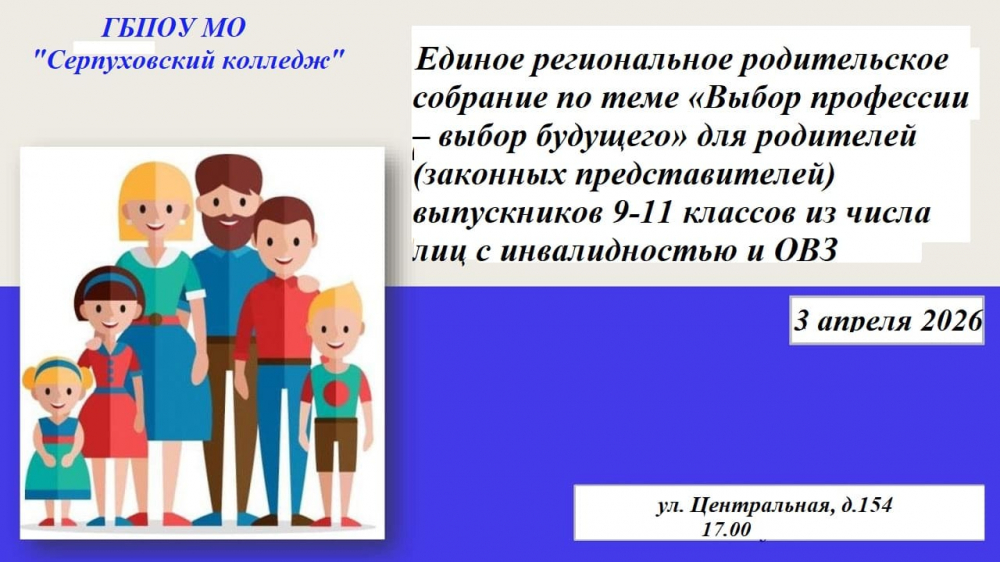 ГБПОУ МО
"Серпуховский колледж"

Единое региональное родительское собрание по теме «Выбор профессии – выбор будущего» для родителей (законных представителей) выпускников 9-11 классов из числа лиц с инвалидностью и ОВЗ

3 апреля 2026

ул. Центральная, д.154
17.00